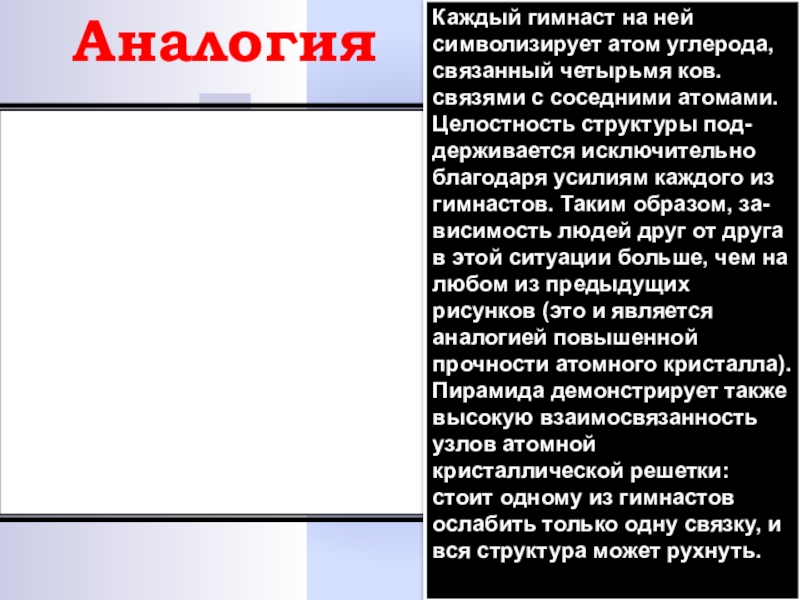 Аналогия

Каждый гимнаст на ней символизирует атом углерода, связанный четырьмя ков. связями с соседними атомами. Целостность структуры поддерживается исключительно благодаря усилиям каждого из гимнастов. Таким образом, зависимость людей друг от друга в этой ситуации больше, чем на любом из предыдущих рисунков (это и является аналогией повышенной прочности атомного кристалла). Пирамида демонстрирует также высокую взаимосвязанность узлов атомной кристаллической решетки: стоит одному из гимнастов ослабить только одну связку, и вся структура может рухнуть.